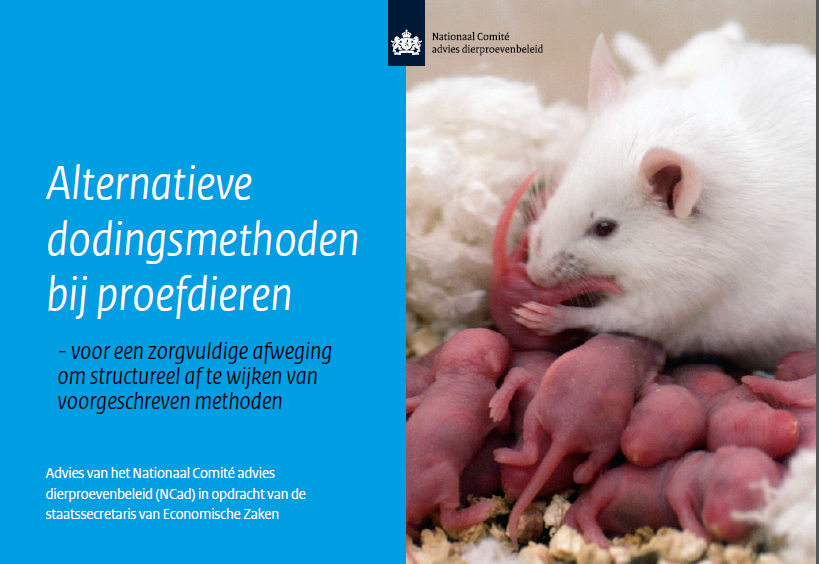 Nationaal Comité advies dierproevenbeleid

Alternatieve dodingsmethoden bij proefdieren

- voor een zorgvuldige afweging om structureel af te wijken van voorgeschreven methoden

Advies van het Nationaal Comité advies dierproevenbeleid (NCad) in opdracht van de staatssecretaris van Economische Zaken